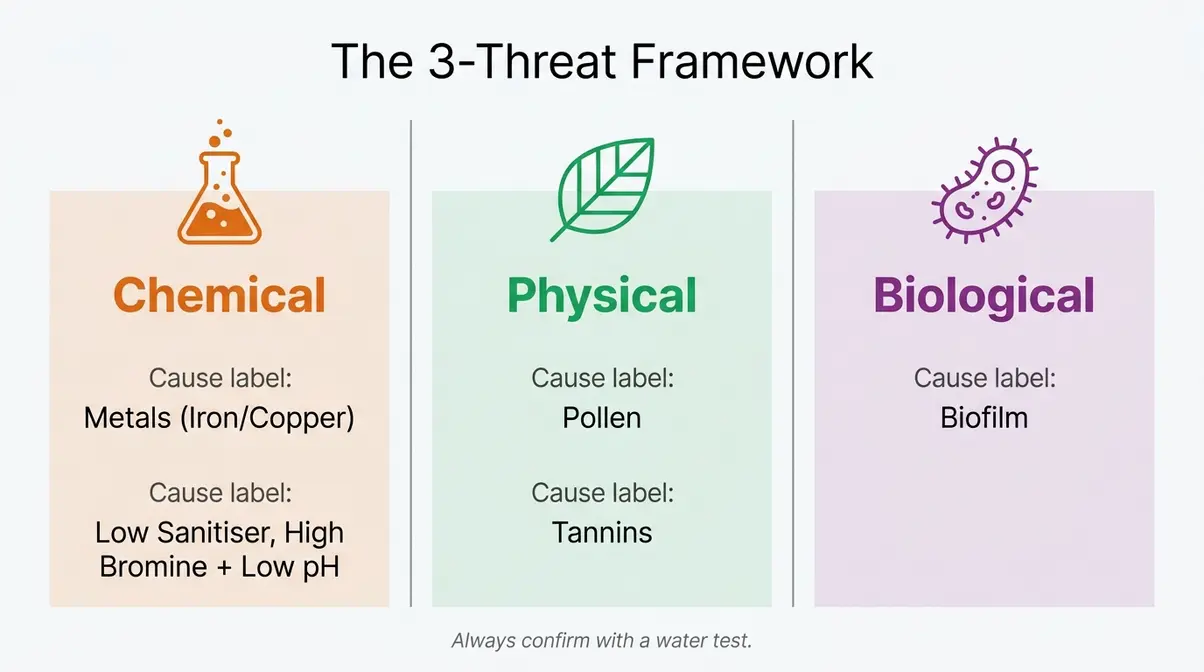 The 3-Threat Framework

Chemical

Cause label:
Metals (Iron/Copper)

Cause label:
Low Sanitiser, High Bromine + Low pH

Physical

Cause label:
Pollen

Cause label:
Tannins

Biological

Cause label:
Biofilm

Always confirm with a water test.